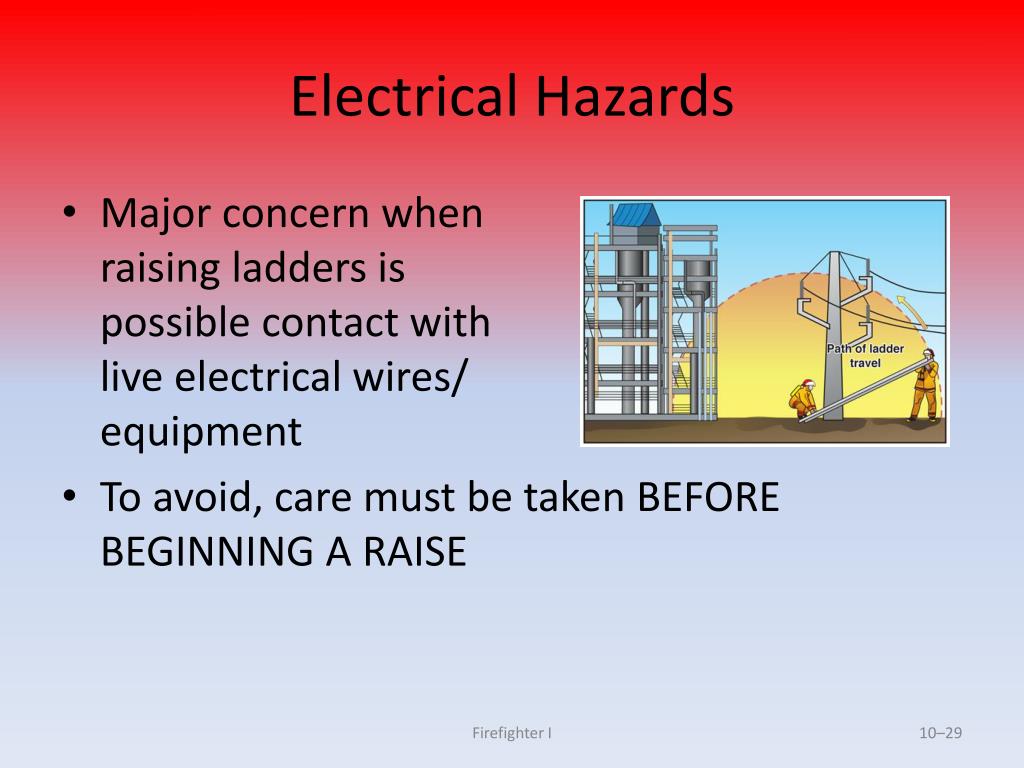 Electrical Hazards

• Major concern when raising ladders is possible contact with live electrical wires/ equipment

Path of ladder travel

• To avoid, care must be taken BEFORE BEGINNING A RAISE

Firefighter I

10–29